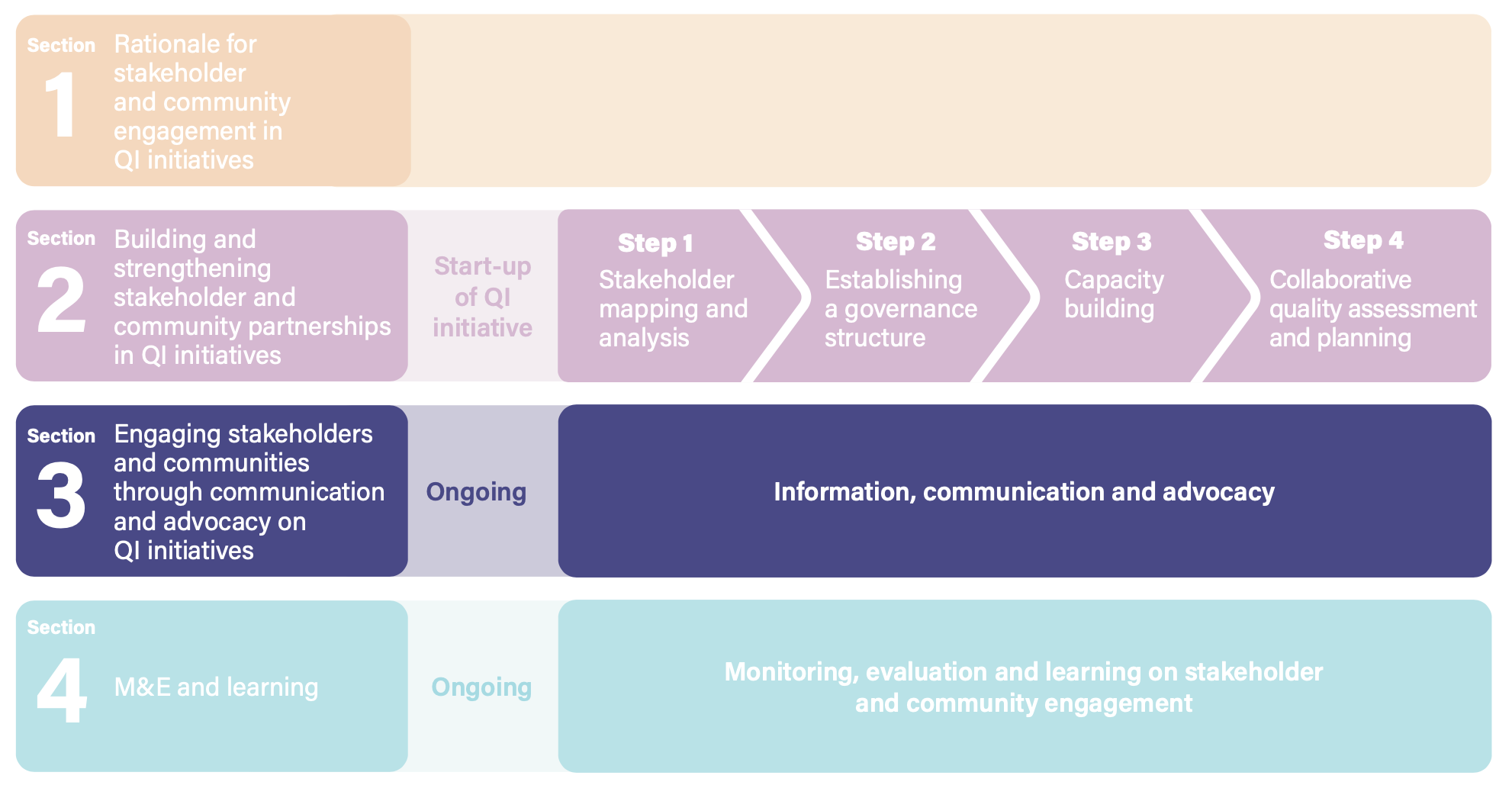 Section 1 Rationale for stakeholder and community engagement in QI initiatives

Section 2 Building and strengthening stakeholder and community partnerships in QI initiatives

Start-up of QI initiative

Step 1 Stakeholder mapping and analysis

Step 2 Establishing a governance structure

Step 3 Capacity building

Step 4 Collaborative quality assessment and planning

Section 3 Engaging stakeholders and communities through communication and advocacy on QI initiatives

Ongoing

Information, communication and advocacy

Section 4 M&E and learning

Ongoing

Monitoring, evaluation and learning on stakeholder and community engagement